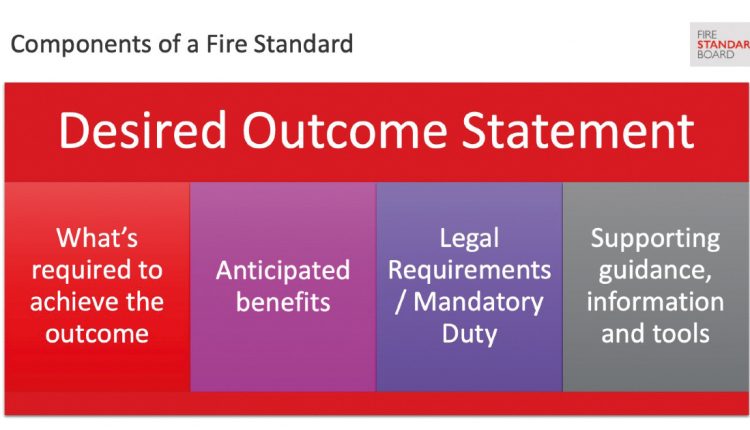 Components of a Fire Standard

FIRE
STANDAR
BOARD

Desired Outcome Statement

What's required to achieve the outcome

Anticipated benefits

Legal Requirements / Mandatory Duty

Supporting guidance, information and tools